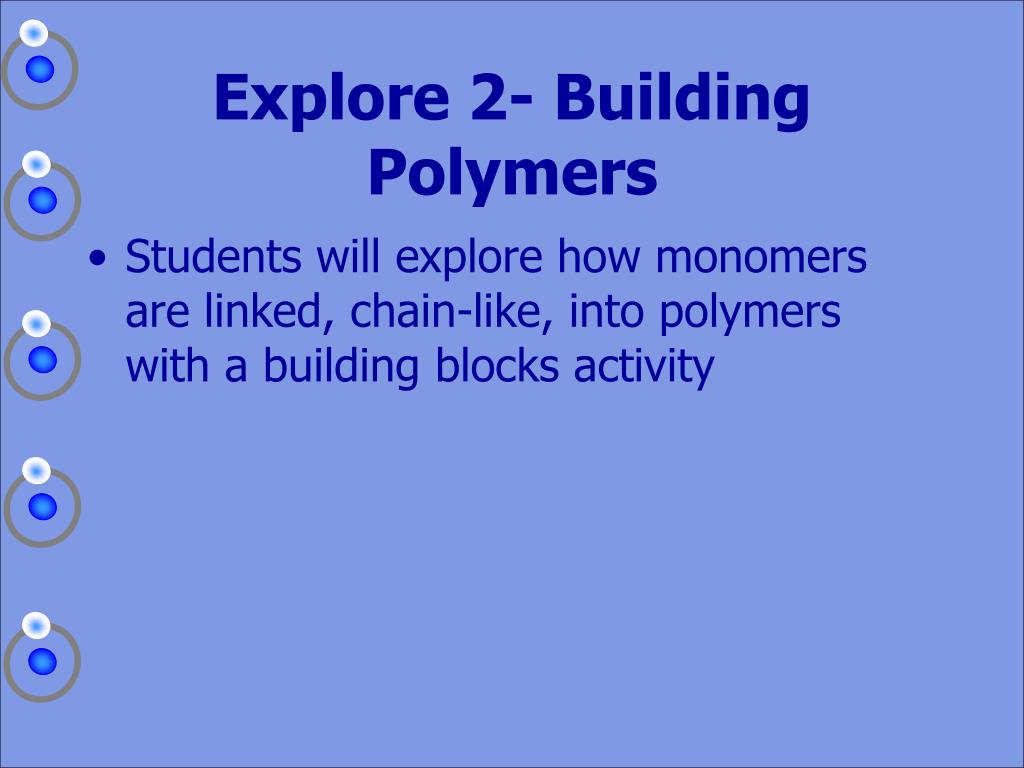 Explore 2- Building Polymers

• Students will explore how monomers are linked, chain-like, into polymers with a building blocks activity